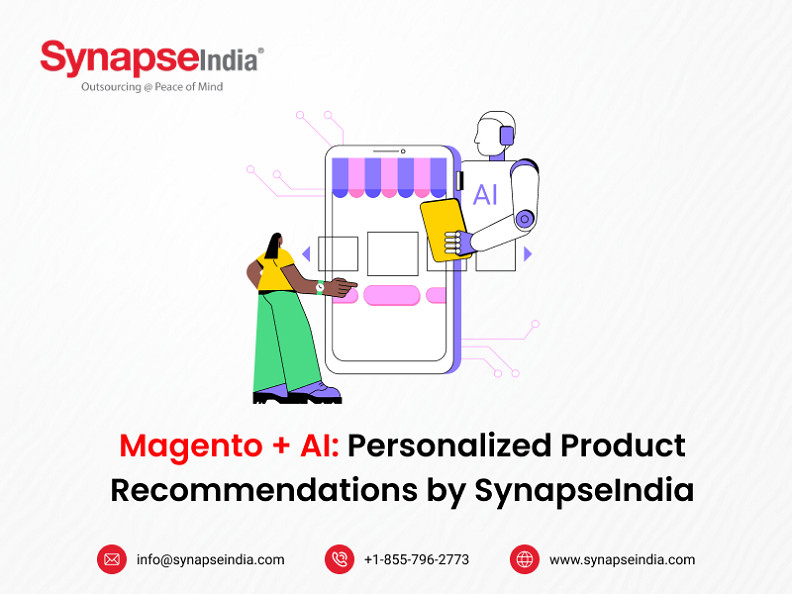 SynapseIndia®
Outsourcing @ Peace of Mind

AI

Magento + AI: Personalized Product Recommendations by SynapseIndia

info@synapseindia.com
+1-855-796-2773
www.synapseindia.com